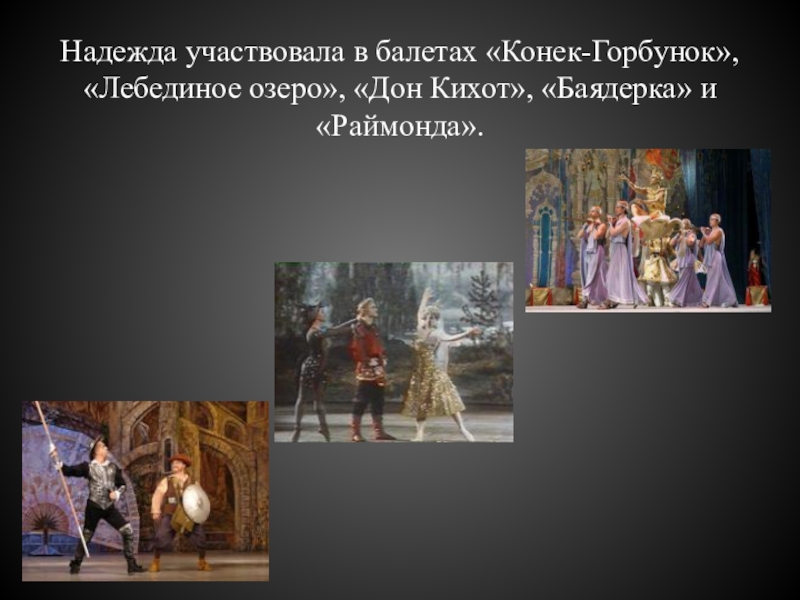 Надежда участвовала в балетах «Конек-Горбунок», «Лебединое озеро», «Дон Кихот», «Баядерка» и «Раймонда».